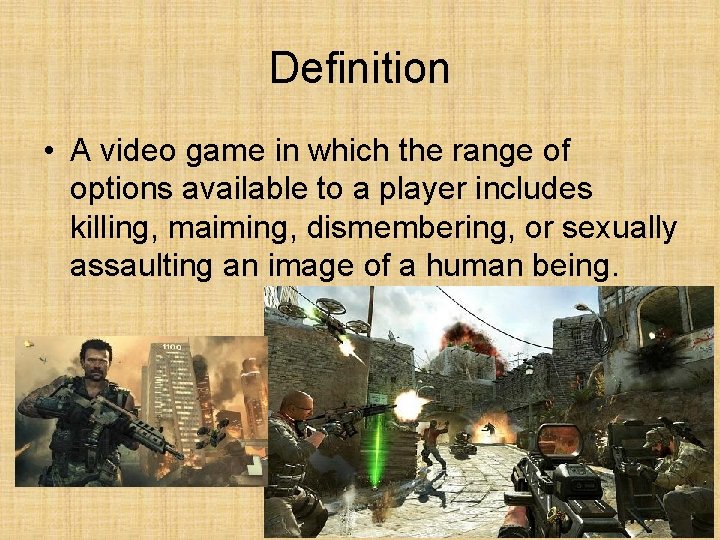 Definition

• A video game in which the range of options available to a player includes killing, maiming, dismembering, or sexually assaulting an image of a human being.

1100